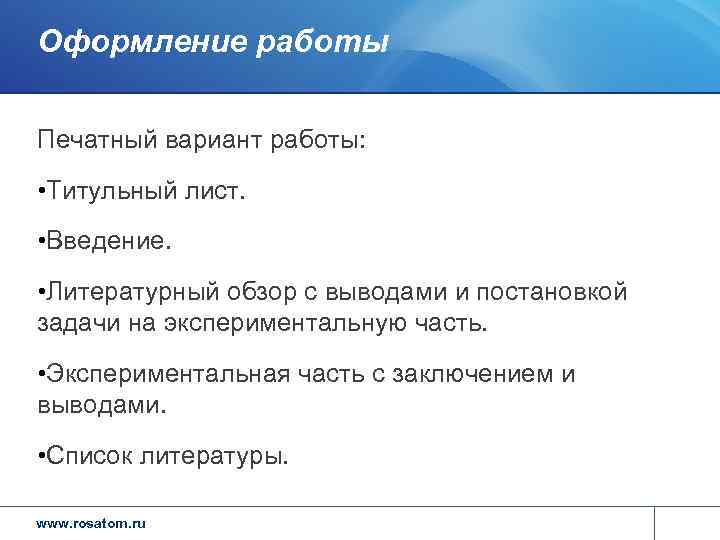 Оформление работы

Печатный вариант работы:

•Титульный лист.

•Введение.

•Литературный обзор с выводами и постановкой задачи на экспериментальную часть.

•Экспериментальная часть с заключением и выводами.

•Список литературы.

www.rosatom.ru